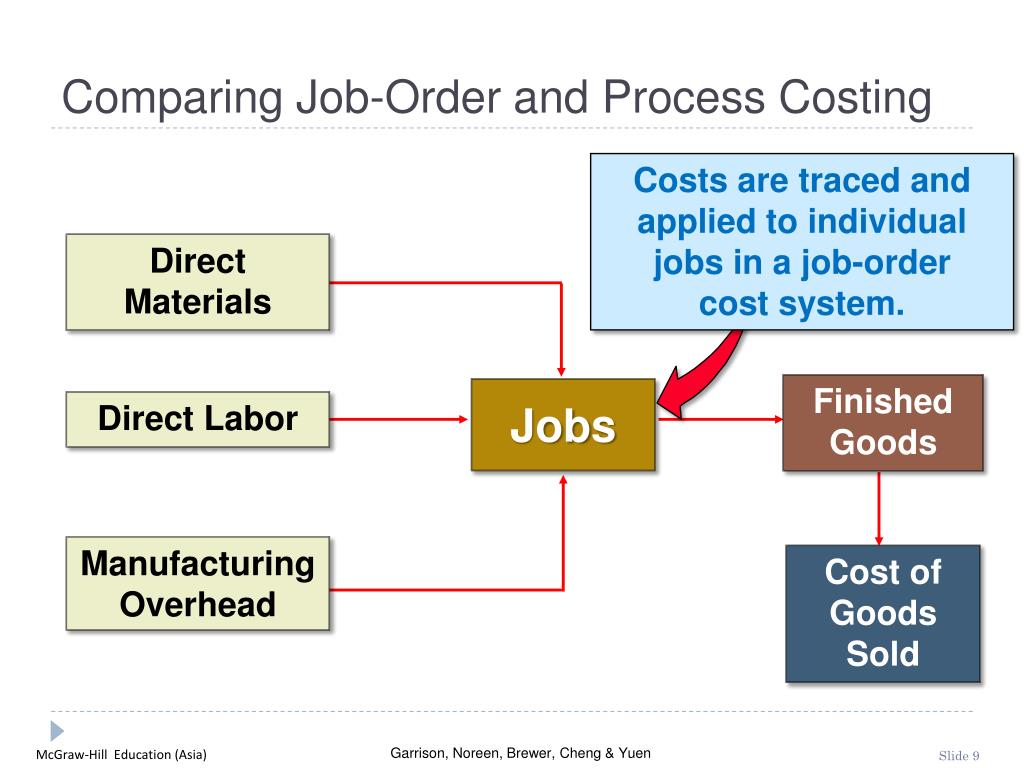 Comparing Job-Order and Process Costing

Costs are traced and applied to individual jobs in a job-order cost system.

Direct Materials

Direct Labor

Manufacturing Overhead

Jobs

Finished Goods

Cost of Goods Sold

McGraw-Hill Education (Asia)

Garrison, Noreen, Brewer, Cheng & Yuen

Slide 9